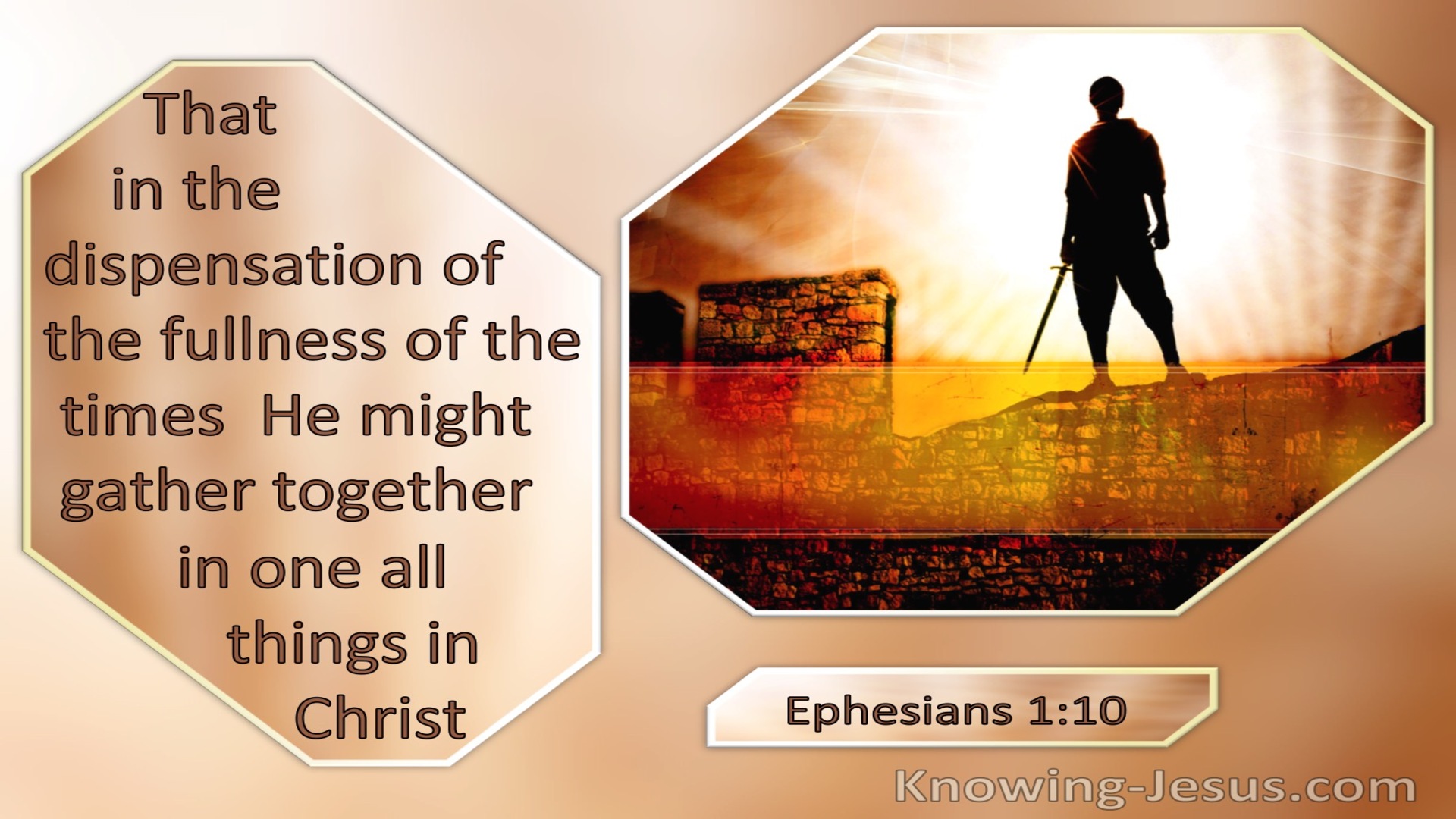 That in the dispensation of the fullness of the times He might gather together in one all things in Christ

Ephesians 1:10

Knowing-Jesus.com